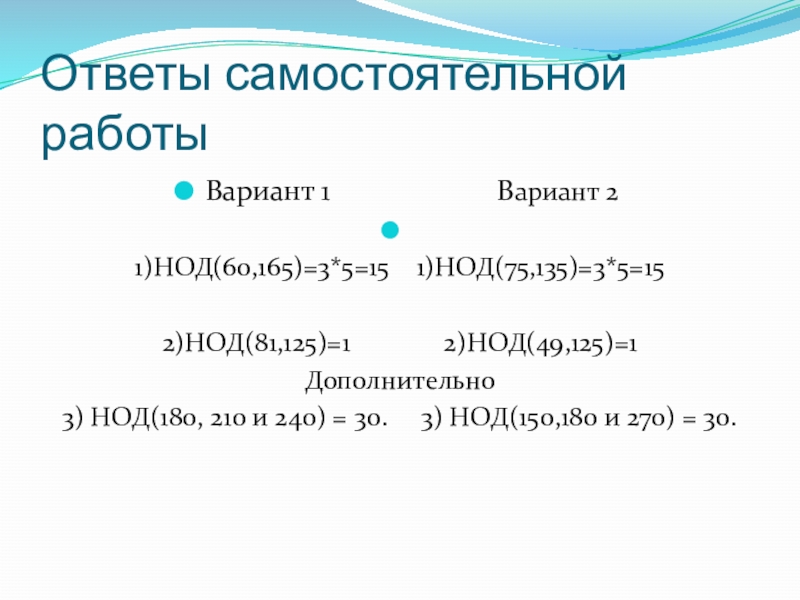 Ответы самостоятельной работы

Вариант 1 Вариант 2

1)НОД(60,165)=3*5=15 1)НОД(75,135)=3*5=15

2)НОД(81,125)=1 2)НОД(49,125)=1

Дополнительно

3) НОД(180, 210 и 240) = 30. 3) НОД(150,180 и 270) = 30.